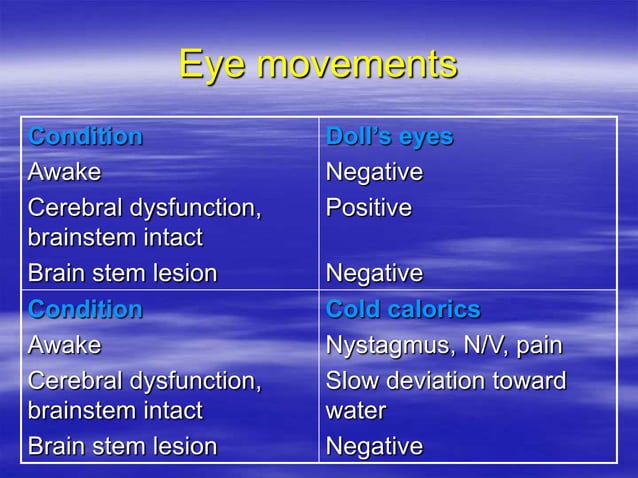 Eye movements

| Condition | Doll's eyes |
|---|---|
| Awake | Negative |
| Cerebral dysfunction, brainstem intact | Positive |
| Brain stem lesion | Negative |
| Condition | Cold calorics |
| Awake | Nystagmus, N/V, pain |
| Cerebral dysfunction, brainstem intact | Slow deviation toward water |
| Brain stem lesion | Negative |